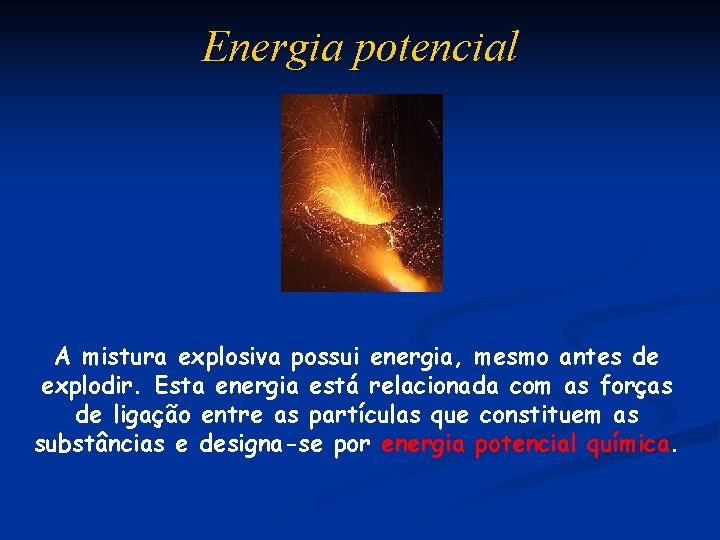 Energia potencial

A mistura explosiva possui energia, mesmo antes de explodir. Esta energia está relacionada com as forças de ligação entre as partículas que constituem as substâncias e designa-se por energia potencial química.